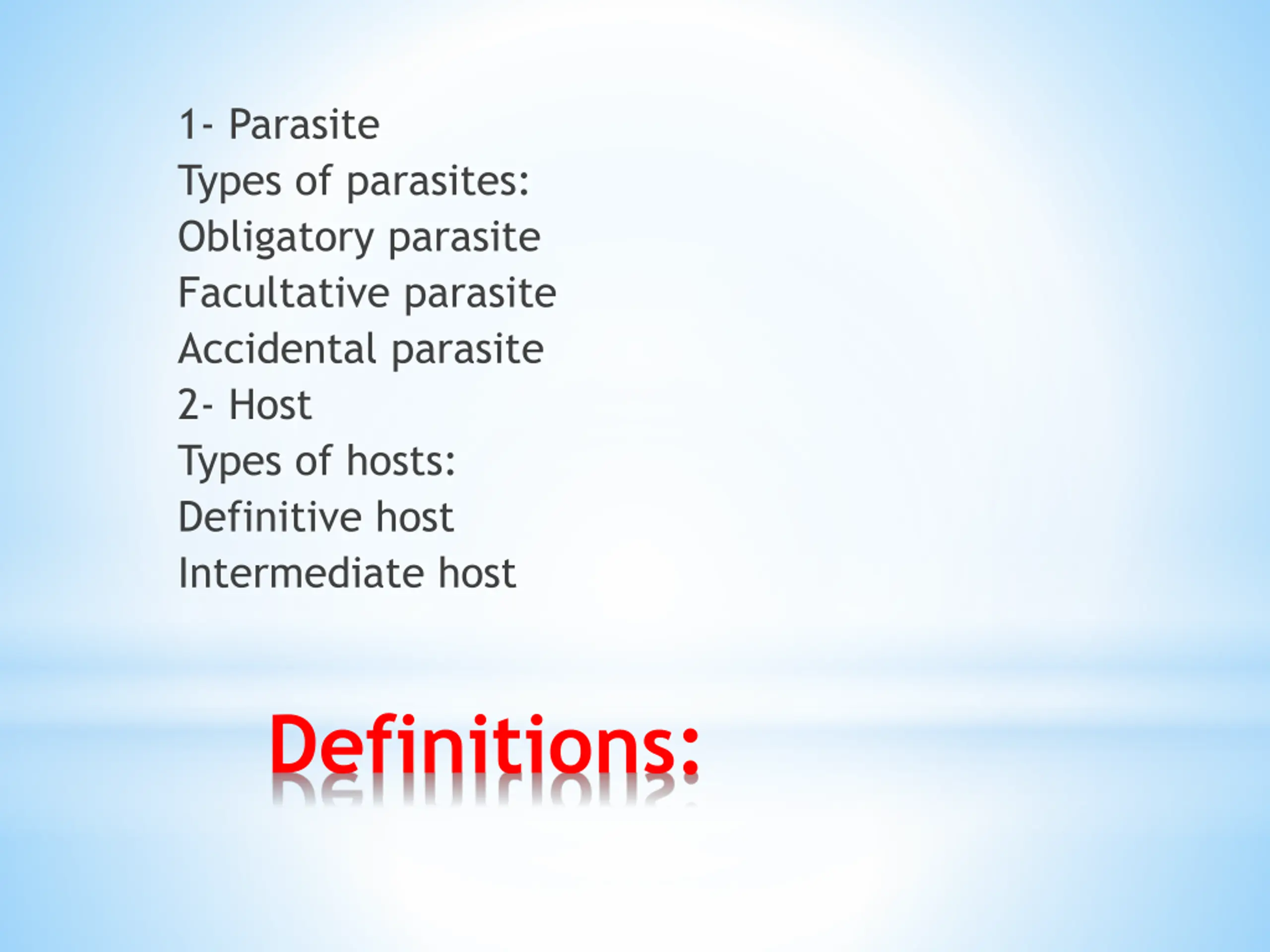 1- Parasite
Types of parasites:
Obligatory parasite
Facultative parasite
Accidental parasite
2- Host
Types of hosts:
Definitive host
Intermediate host

Definitions: